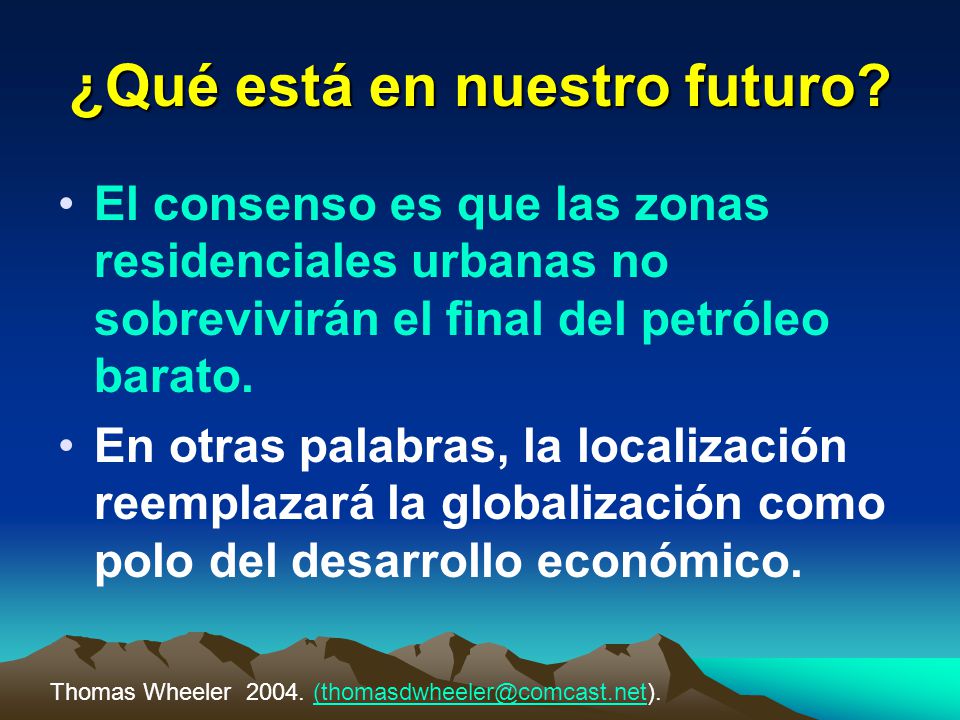 ¿Qué está en nuestro futuro?

• El consenso es que las zonas residenciales urbanas no sobrevivirán el final del petróleo barato.

• En otras palabras, la localización reemplazará la globalización como polo del desarrollo económico.

Thomas Wheeler 2004. (thomasdwheeler@comcast.net).